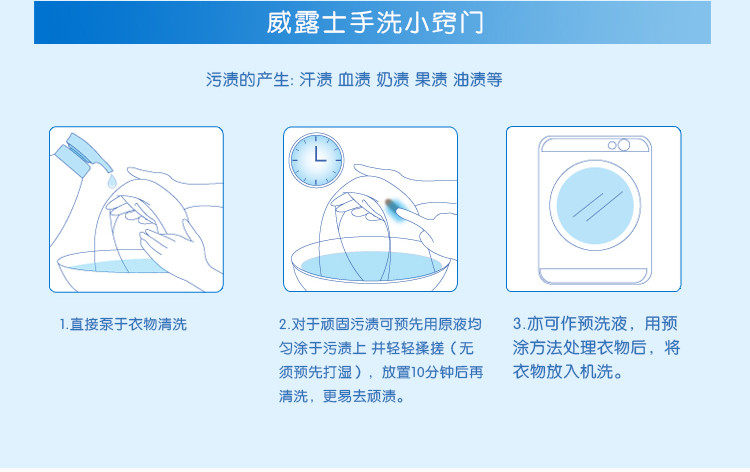 威露士手洗小窍门

污渍的产生: 汗渍 血渍 奶渍 果渍 油渍等

1.直接泵于衣物清洗

2.对于顽固污渍可预先用原液均匀涂于污渍上 并轻轻揉搓（无须预先打湿），放置10分钟后再清洗，更易去顽渍。

3.亦可作预洗液，用预涂方法处理衣物后，将衣物放入机洗。